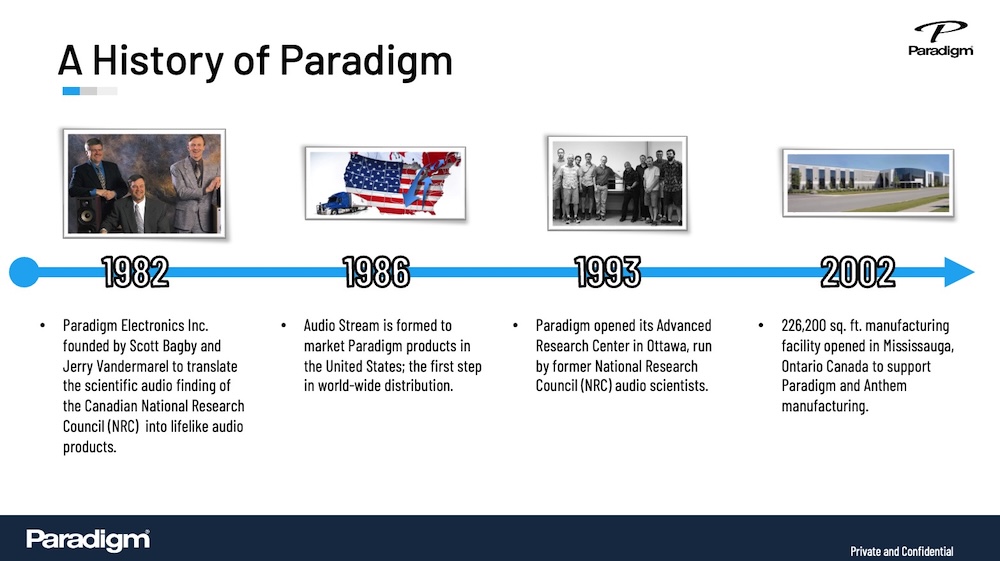 A History of Paradigm

Paradigm

1982

1986

1993

2002

• Paradigm Electronics Inc. founded by Scott Bagby and Jerry Vandermarel to translate the scientific audio finding of the Canadian National Research Council (NRC) into lifelike audio products.

• Audio Stream is formed to market Paradigm products in the United States; the first step in world-wide distribution.

• Paradigm opened its Advanced Research Center in Ottawa, run by former National Research Council (NRC) audio scientists.

• 226,200 sq. ft. manufacturing facility opened in Mississauga, Ontario Canada to support Paradigm and Anthem manufacturing.

Paradigm

Private and Confidential